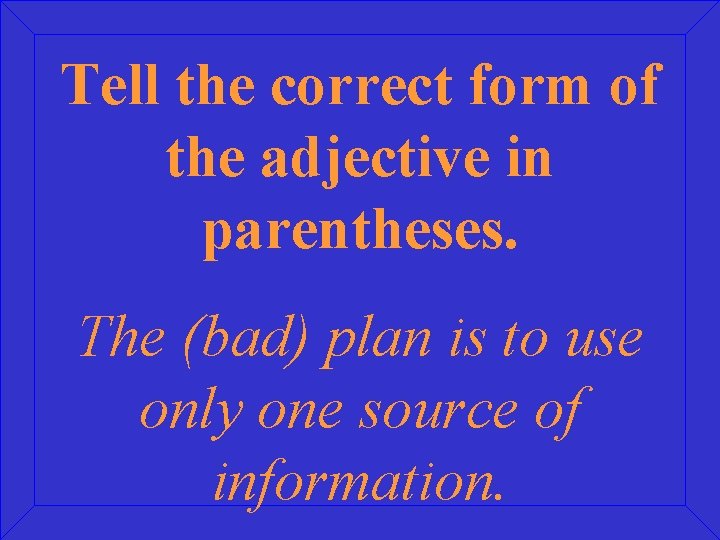 Tell the correct form of the adjective in parentheses.

The (bad) plan is to use only one source of information.